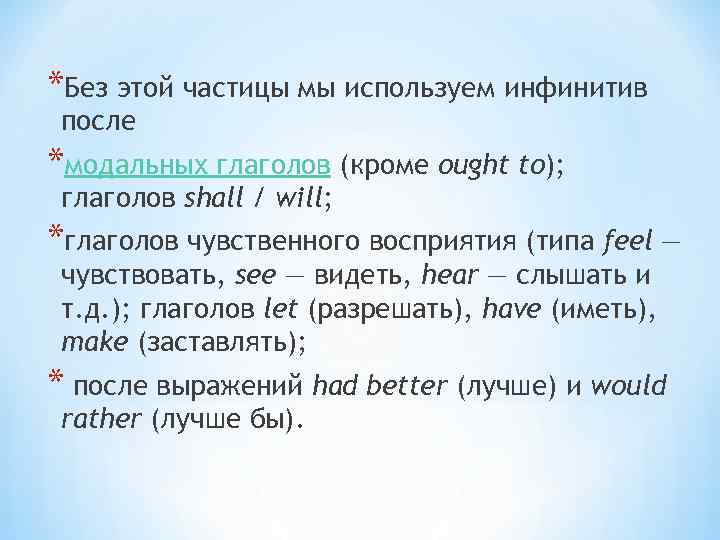 *Без этой частицы мы используем инфинитив после

*модальных глаголов (кроме ought to); глаголов shall / will;

*глаголов чувственного восприятия (типа feel — чувствовать, see — видеть, hear — слышать и т.д.); глаголов let (разрешать), have (иметь), make (заставлять);

* после выражений had better (лучше) и would rather (лучше бы).